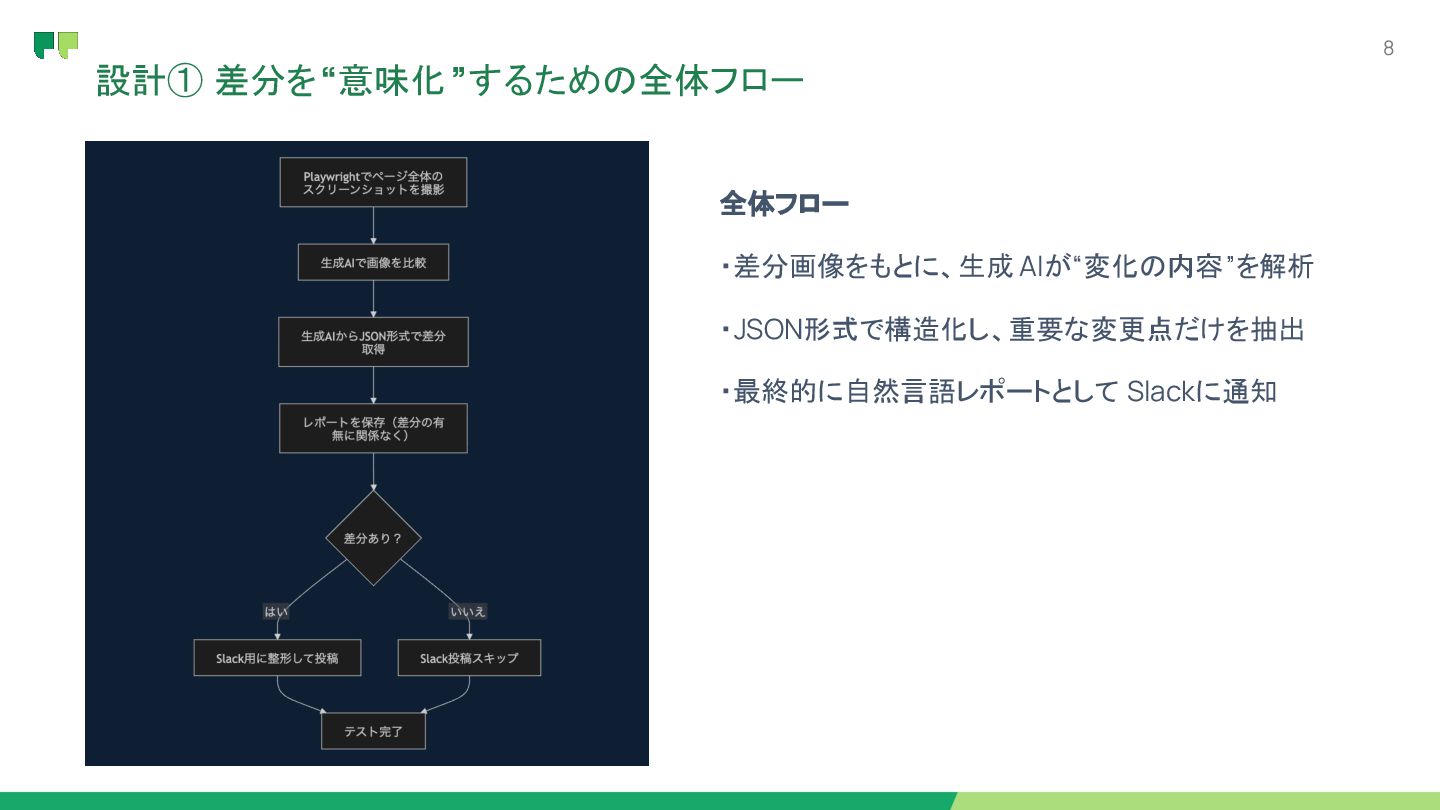 8

設計① 差分を“意味化”するための全体フロー

Playwrightでページ全体のスクリーンショットを撮影

生成AIで画像を比較

生成AIからJSON形式で差分取得

レポートを保存（差分の有無に関係なく）

差分あり？

はい

いいえ

Slack用に整形して投稿

Slack投稿スキップ

テスト完了

全体フロー

・差分画像をもとに、生成AIが“変化の内容”を解析

・JSON形式で構造化し、重要な変更点だけを抽出

・最終的に自然言語レポートとしてSlackに通知